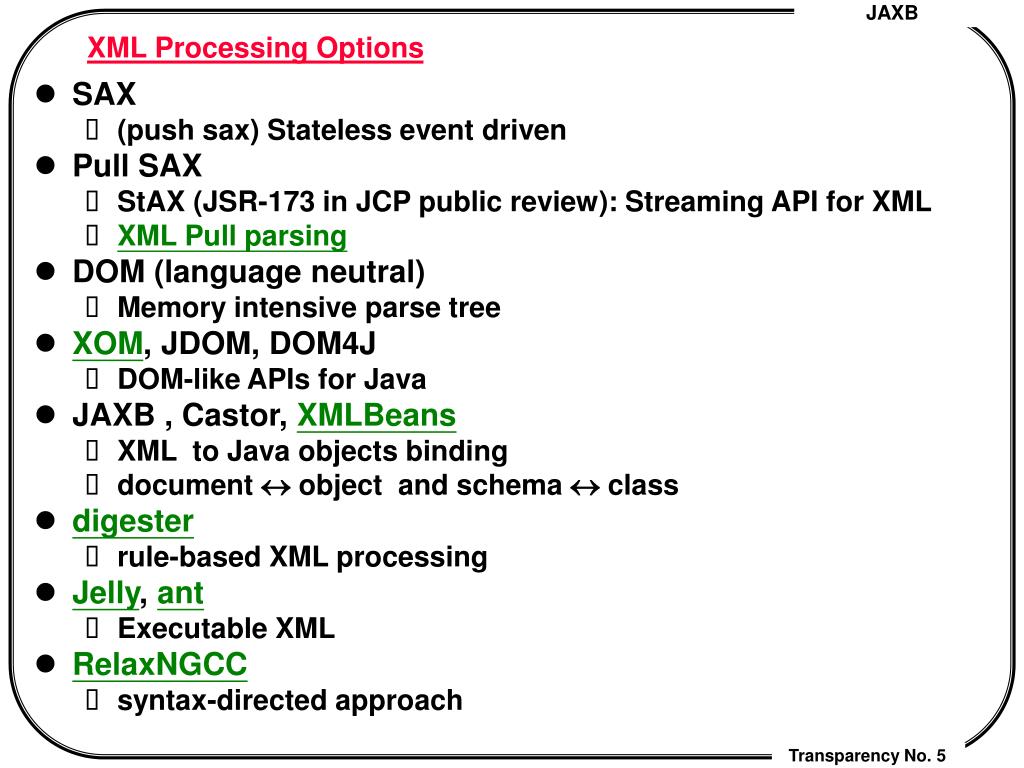 JAXB

XML Processing Options

- SAX
  - (push sax) Stateless event driven
- Pull SAX
  - StAX (JSR-173 in JCP public review): Streaming API for XML
  - XML Pull parsing
- DOM (language neutral)
  - Memory intensive parse tree
- XOM, JDOM, DOM4J
  - DOM-like APIs for Java
- JAXB , Castor, XMLBeans
  - XML to Java objects binding
  - document $\leftrightarrow$ object and schema $\leftrightarrow$ class
- digester
  - rule-based XML processing
- Jelly, ant
  - Executable XML
- RelaxNGCC
  - syntax-directed approach

Transparency No. 5